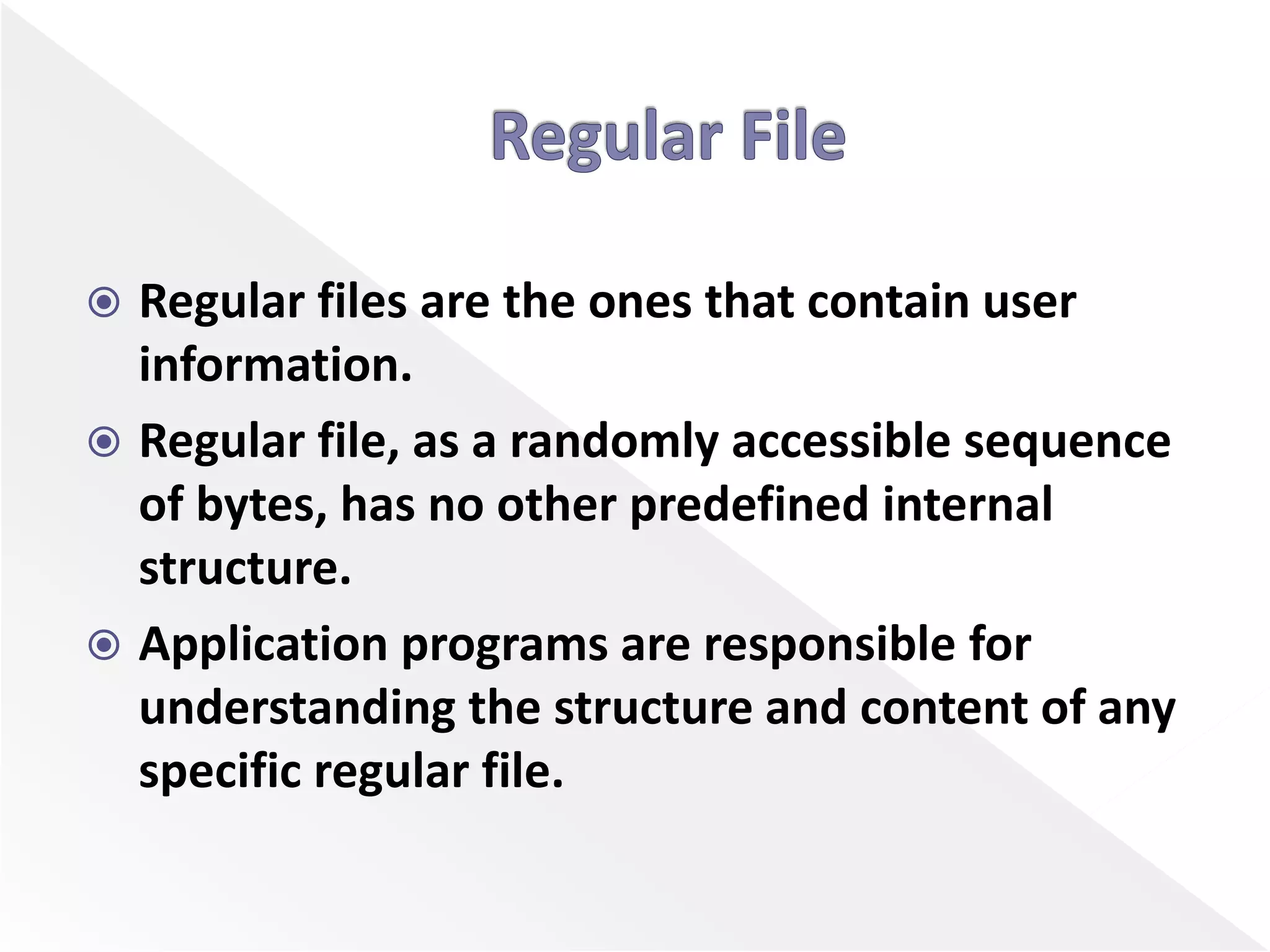 Regular File

Regular files are the ones that contain user information.

Regular file, as a randomly accessible sequence of bytes, has no other predefined internal structure.

Application programs are responsible for understanding the structure and content of any specific regular file.